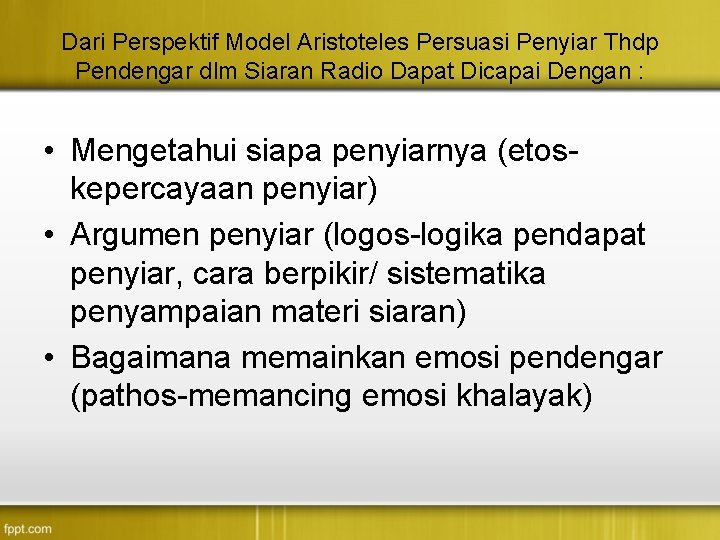 Dari Perspektif Model Aristoteles Persuasi Penyiar Thdp Pendengar dlm Siaran Radio Dapat Dicapai Dengan :

• Mengetahui siapa penyiarnya (etos-kepercayaan penyiar)
• Argumen penyiar (logos-logika pendapat penyiar, cara berpikir/ sistematika penyampaian materi siaran)
• Bagaimana memainkan emosi pendengar (pathos-memancing emosi khalayak)

fppt.com